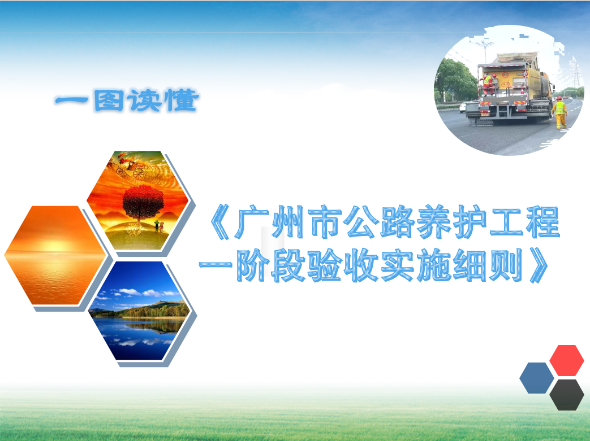 一图读懂

《广州市公路养护工程一阶段验收实施细则》